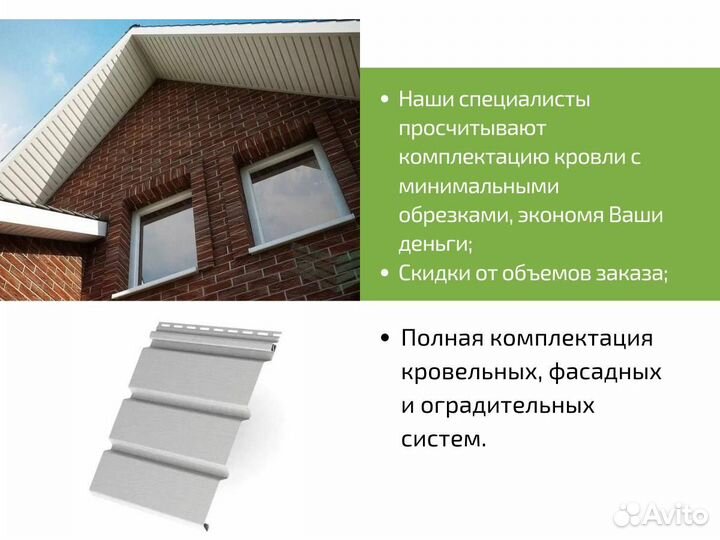 • Наши специалисты просчитывают комплектацию кровли с минимальными обрезками, экономя Ваши деньги;
• Скидки от объемов заказа;

• Полная комплектация кровельных, фасадных и оградительных систем.

Avito